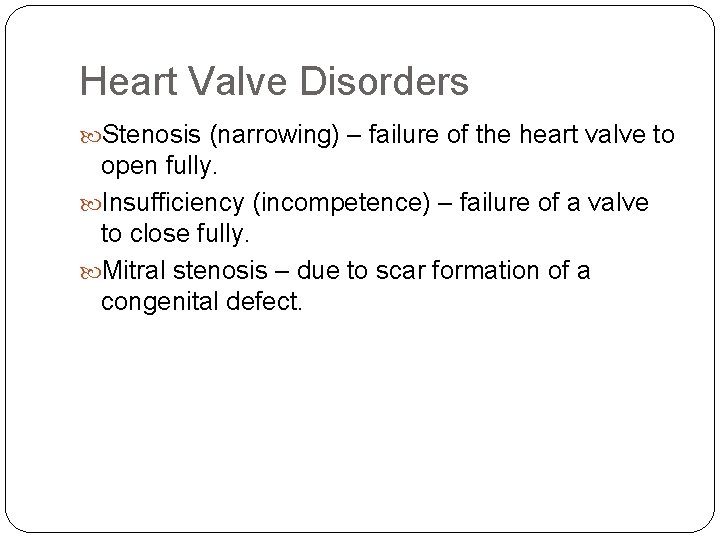 Heart Valve Disorders

Stenosis (narrowing) – failure of the heart valve to open fully.

Insufficiency (incompetence) – failure of a valve to close fully.

Mitral stenosis – due to scar formation of a congenital defect.